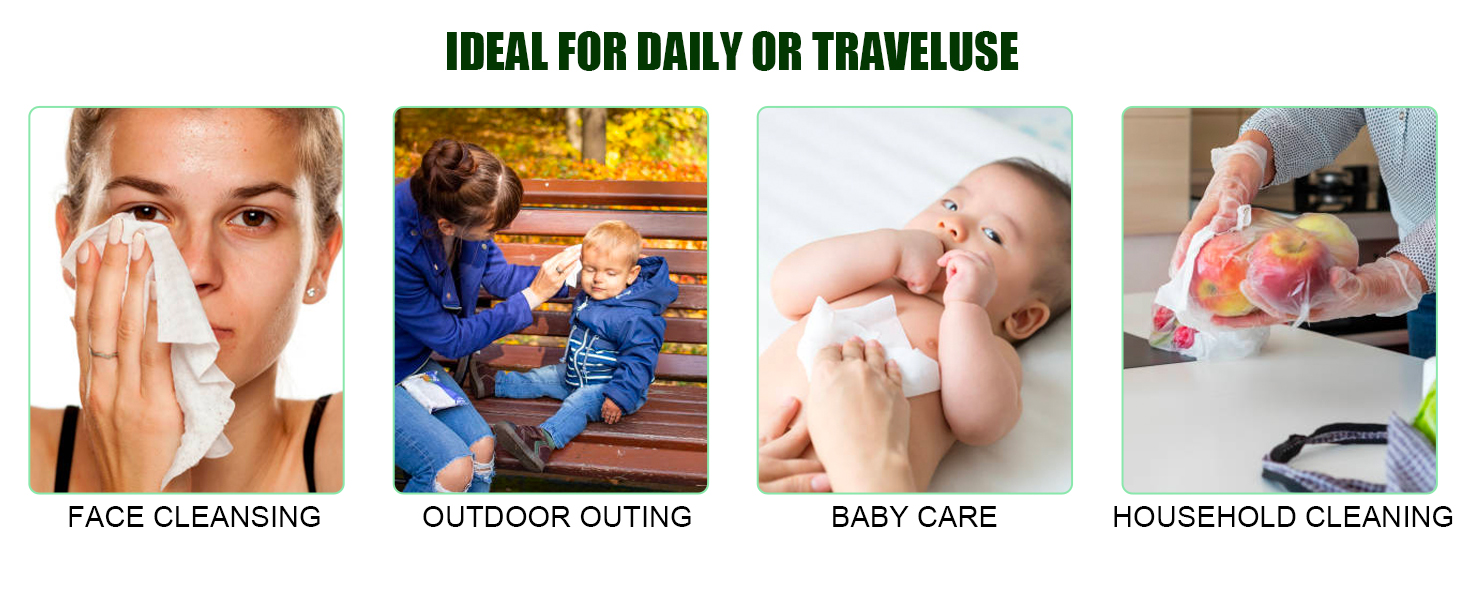 IDEAL FOR DAILY OR TRAVELUSE

FACE CLEANSING

OUTDOOR OUTING

BABY CARE

HOUSEHOLD CLEANING